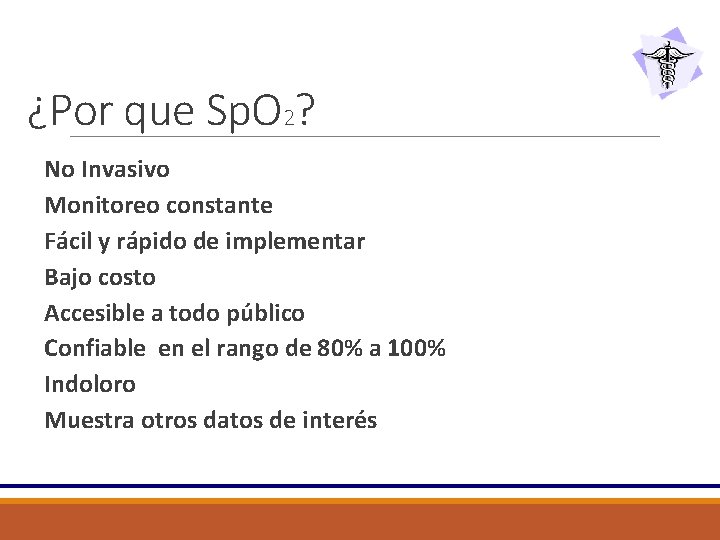 ¿Por que $SpO_2$?

No Invasivo
Monitoreo constante
Fácil y rápido de implementar
Bajo costo
Accesible a todo público
Confiable en el rango de 80% a 100%
Indoloro
Muestra otros datos de interés